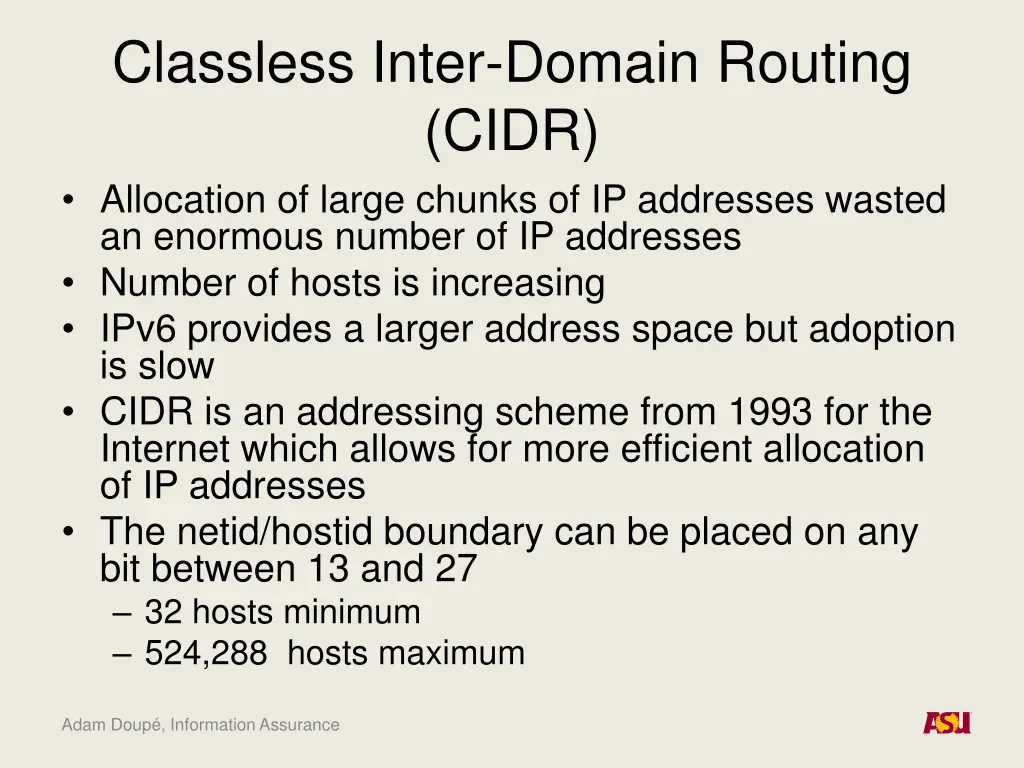 Classless Inter-Domain Routing (CIDR)

• Allocation of large chunks of IP addresses wasted an enormous number of IP addresses
• Number of hosts is increasing
• IPv6 provides a larger address space but adoption is slow
• CIDR is an addressing scheme from 1993 for the Internet which allows for more efficient allocation of IP addresses
• The netid/hostid boundary can be placed on any bit between 13 and 27
– 32 hosts minimum
– 524,288 hosts maximum

Adam Doupé, Information Assurance

ASU